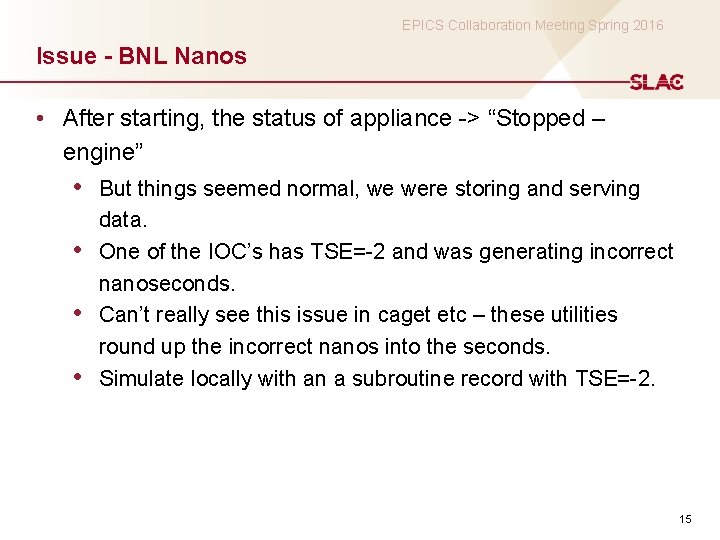 EPICS Collaboration Meeting Spring 2016

Issue - BNL Nanos

SLAC

• After starting, the status of appliance -> “Stopped – engine”
  • But things seemed normal, we were storing and serving data.
  • One of the IOC’s has TSE=-2 and was generating incorrect nanoseconds.
  • Can’t really see this issue in caget etc – these utilities round up the incorrect nanos into the seconds.
  • Simulate locally with an a subroutine record with TSE=-2.

15